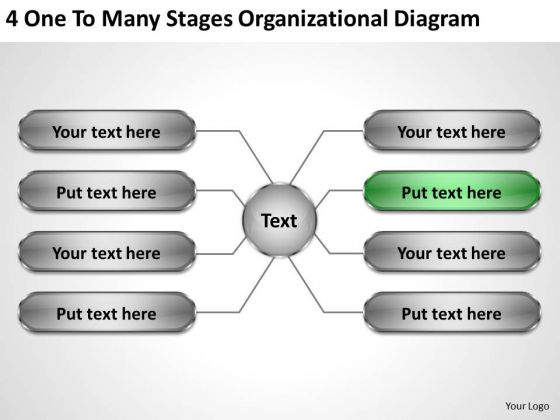 4 One To Many Stages Organizational Diagram

Your text here

Put text here

Your text here

Put text here

Text

Your text here

Put text here

Your text here

Put text here

Your Logo